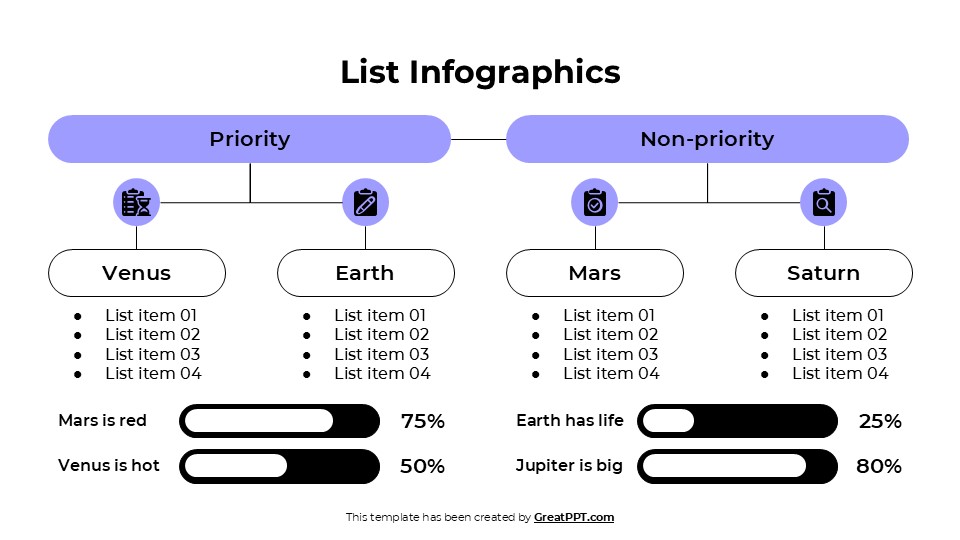 List Infographics

Priority

Non-priority

Venus

- List item 01
- List item 02
- List item 03
- List item 04

Earth

- List item 01
- List item 02
- List item 03
- List item 04

Mars

- List item 01
- List item 02
- List item 03
- List item 04

Saturn

- List item 01
- List item 02
- List item 03
- List item 04

Mars is red 75%

Venus is hot 50%

Earth has life 25%

Jupiter is big 80%

This template has been created by GreatPPT.com